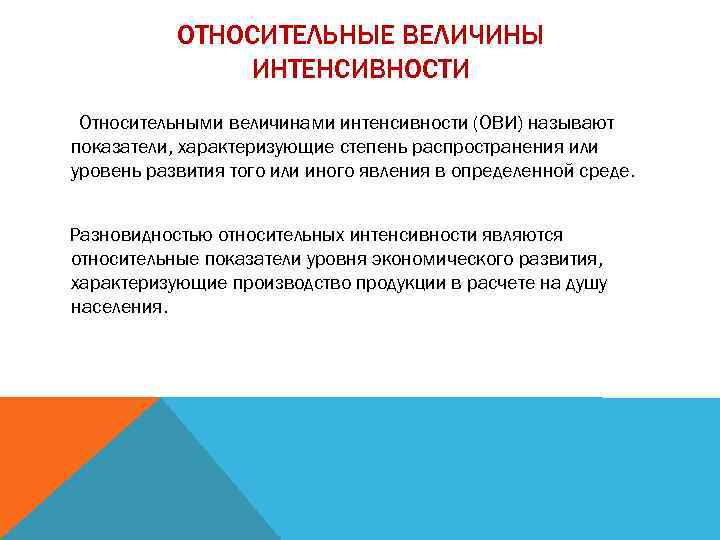 ОТНОСИТЕЛЬНЫЕ ВЕЛИЧИНЫ ИНТЕНСИВНОСТИ

Относительными величинами интенсивности (ОВИ) называют показатели, характеризующие степень распространения или уровень развития того или иного явления в определенной среде.

Разновидностью относительных интенсивности являются относительные показатели уровня экономического развития, характеризующие производство продукции в расчете на душу населения.